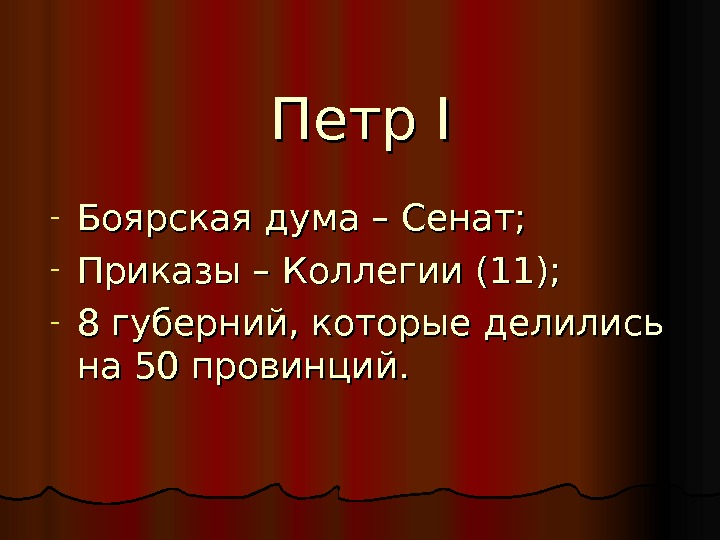 Петр I

- Боярская дума – Сенат;
- Приказы – Коллегии (11);
- 8 губерний, которые делились на 50 провинций.